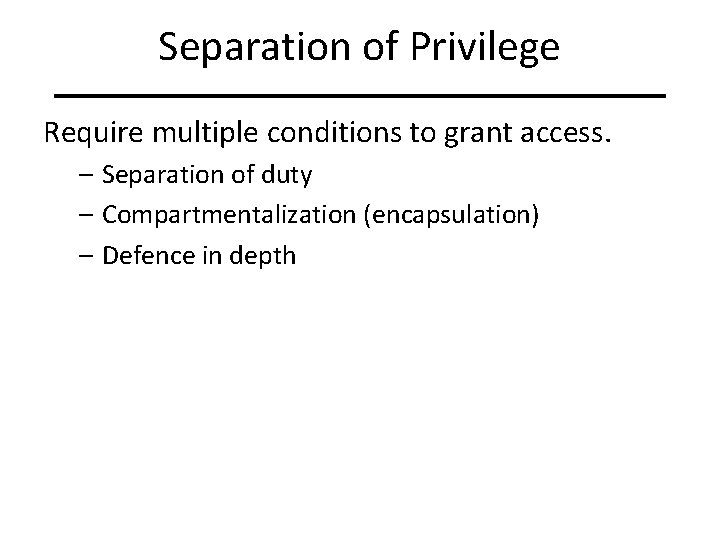 Separation of Privilege

Require multiple conditions to grant access.

– Separation of duty
– Compartmentalization (encapsulation)
– Defence in depth